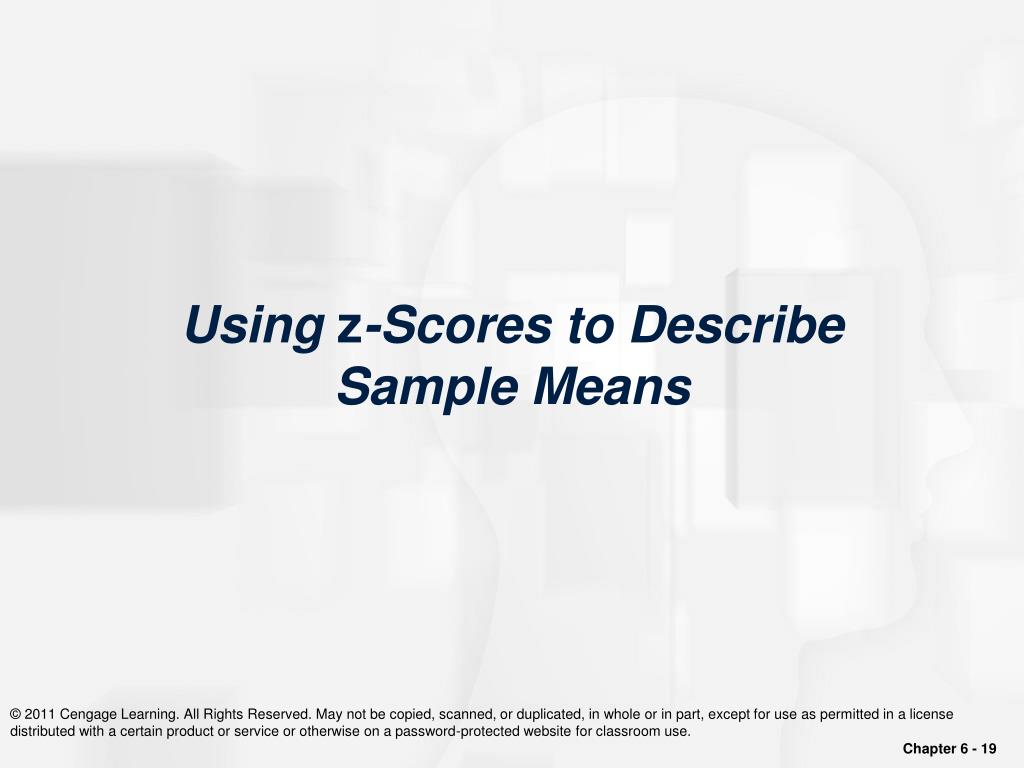 Using z-Scores to Describe Sample Means

© 2011 Cengage Learning. All Rights Reserved. May not be copied, scanned, or duplicated, in whole or in part, except for use as permitted in a license distributed with a certain product or service or otherwise on a password-protected website for classroom use.

Chapter 6 - 19